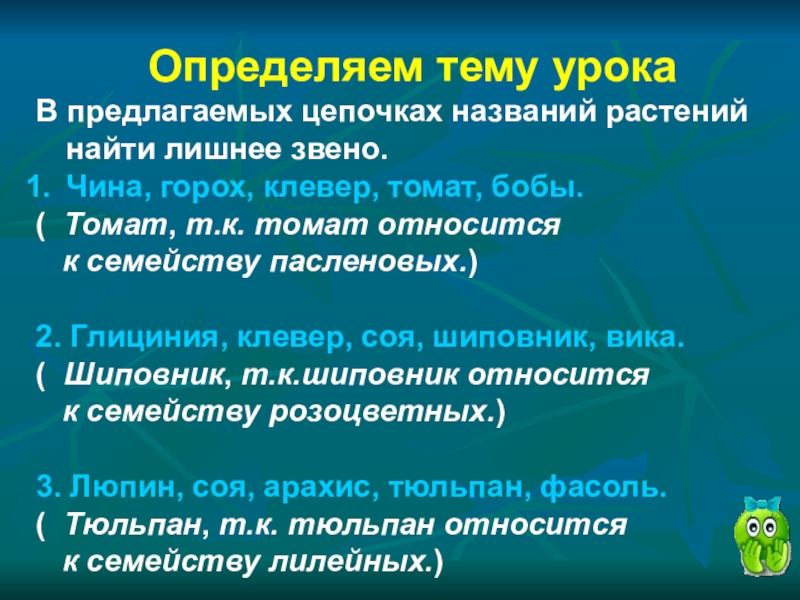 Определяем тему урока

В предлагаемых цепочках названий растений найти лишнее звено.

1. Чина, горох, клевер, томат, бобы.
( Томат, т.к. томат относится к семейству пасленовых.)

2. Глициния, клевер, соя, шиповник, вика.
( Шиповник, т.к.шиповник относится к семейству розоцветных.)

3. Люпин, соя, арахис, тюльпан, фасоль.
( Тюльпан, т.к. тюльпан относится к семейству лилейных.)